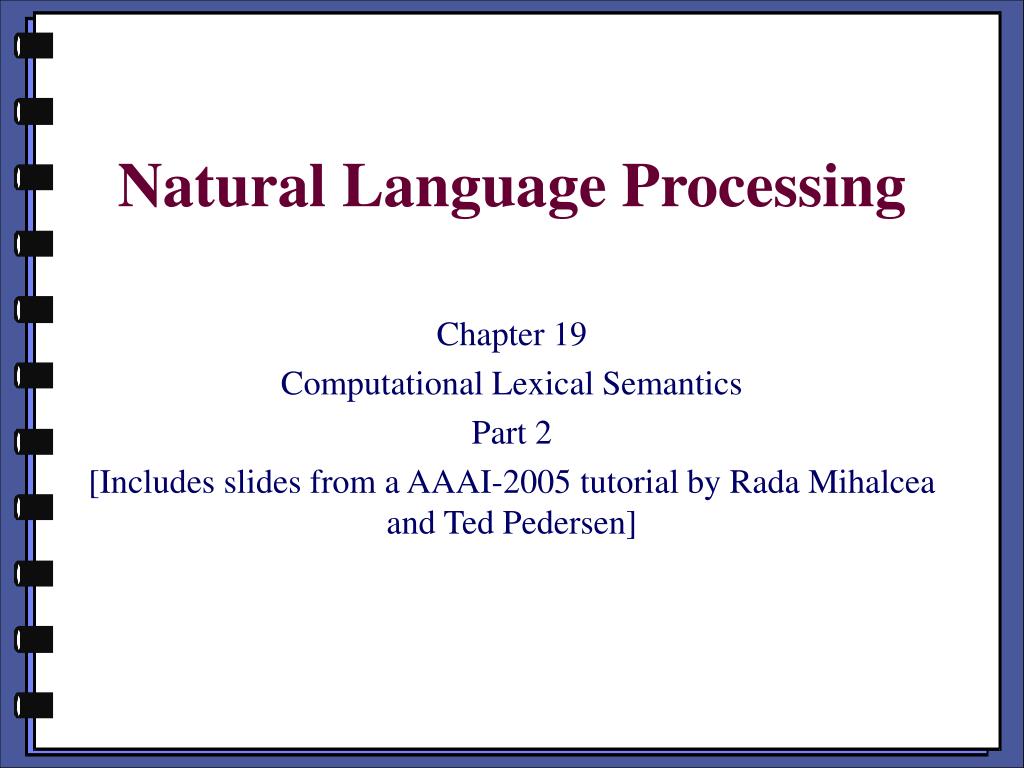 Natural Language Processing

Chapter 19
Computational Lexical Semantics
Part 2
[Includes slides from a AAAI-2005 tutorial by Rada Mihalcea and Ted Pedersen]